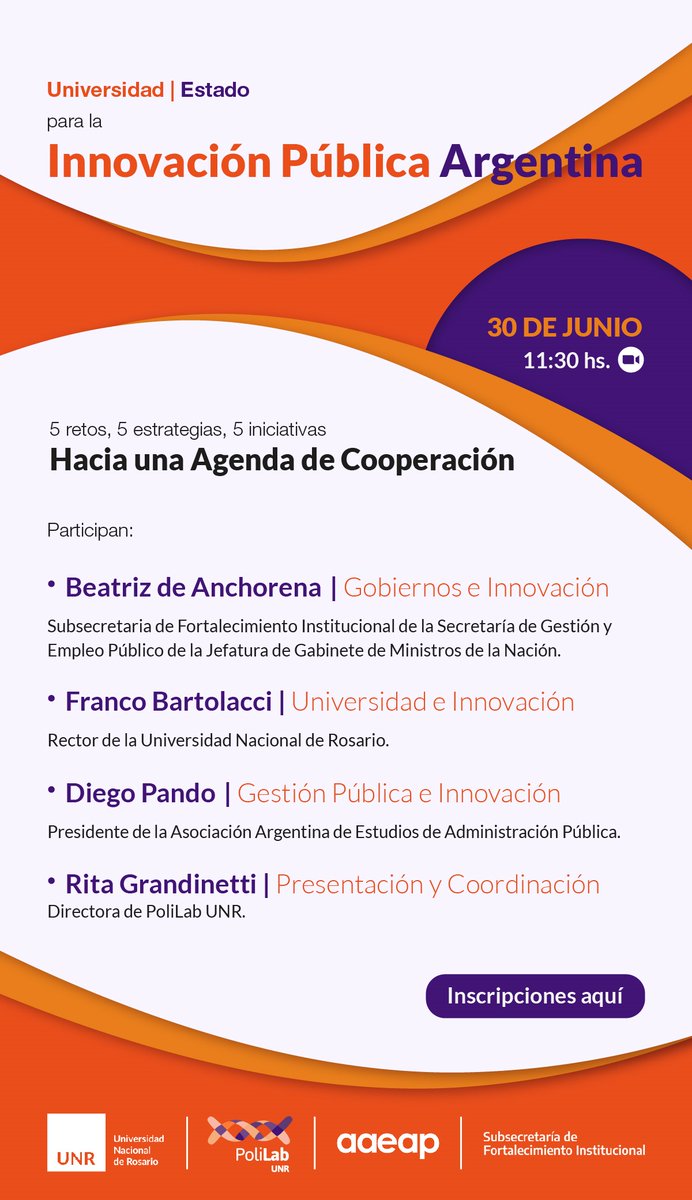 Universidad | Estado
para la
Innovación Pública Argentina

30 DE JUNIO
11:30 hs.

5 retos, 5 estrategias, 5 iniciativas
Hacia una Agenda de Cooperación

Participan:

• Beatriz de Anchorena | Gobiernos e Innovación
Subsecretaria de Fortalecimiento Institucional de la Secretaría de Gestión y Empleo Público de la Jefatura de Gabinete de Ministros de la Nación.

• Franco Bartolacci | Universidad e Innovación
Rector de la Universidad Nacional de Rosario.

• Diego Pando | Gestión Pública e Innovación
Presidente de la Asociación Argentina de Estudios de Administración Pública.

• Rita Grandinetti | Presentación y Coordinación
Directora de PoliLab UNR.

Inscripciones aquí

UNR Universidad Nacional de Rosario

PoliLab UNR

aaeap

Subsecretaría de Fortalecimiento Institucional